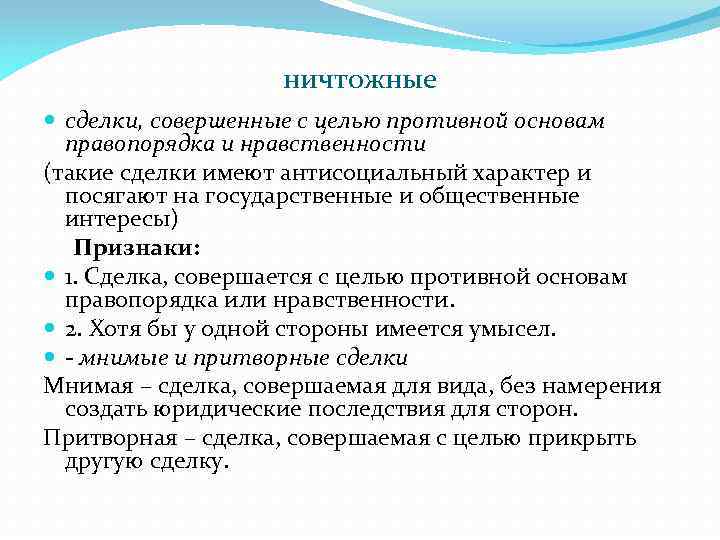 ничтожные

сделки, совершенные с целью противной основам правопорядка и нравственности

(такие сделки имеют антисоциальный характер и посягают на государственные и общественные интересы)

Признаки:

1. Сделка, совершается с целью противной основам правопорядка или нравственности.

2. Хотя бы у одной стороны имеется умысел.

- мнимые и притворные сделки

Мнимая – сделка, совершаемая для вида, без намерения создать юридические последствия для сторон.

Притворная – сделка, совершаемая с целью прикрыть другую сделку.